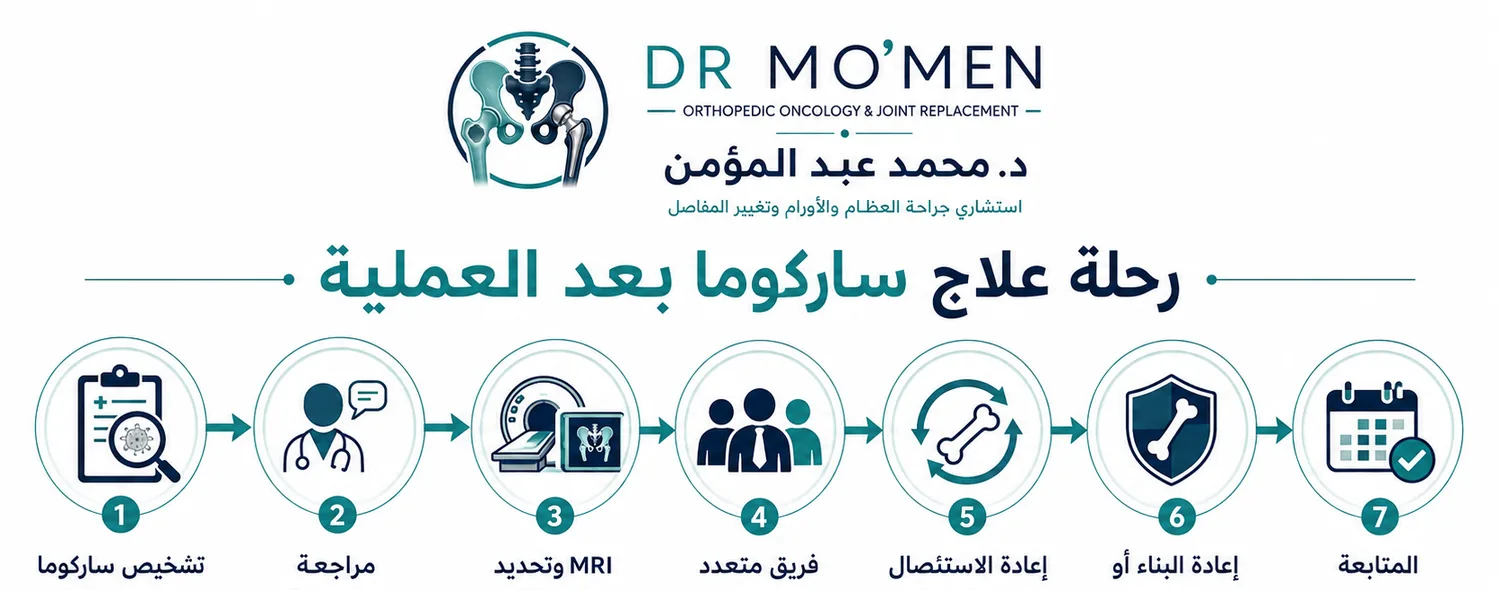 DR MO'MEN
ORTHOPEDIC ONCOLOGY & JOINT REPLACEMENT
د. محمد عبد المؤمن
استشاري جراحة العظام والأورام وتغيير المفاصل

رحلة علاج ساركوما بعد العملية

1
تشخيص ساركوما

2
مراجعة

3
MRI وتحديد

4
فريق متعدد

5
إعادة الاستئصال

6
إعادة البناء أو

7
المتابعة